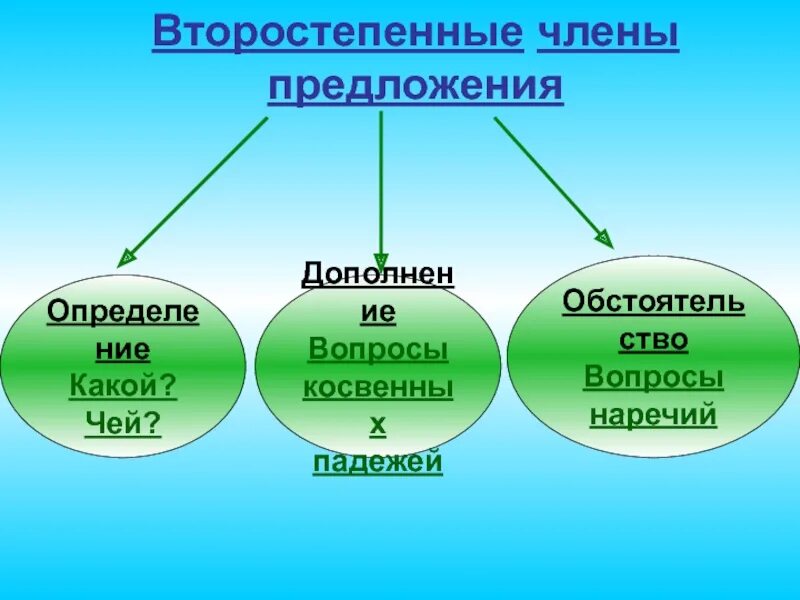 Второстепенные члены предложения

Определение
Какой?
Чей?

Дополнение
Вопросы косвенных падежей

Обстоятельство
Вопросы наречий